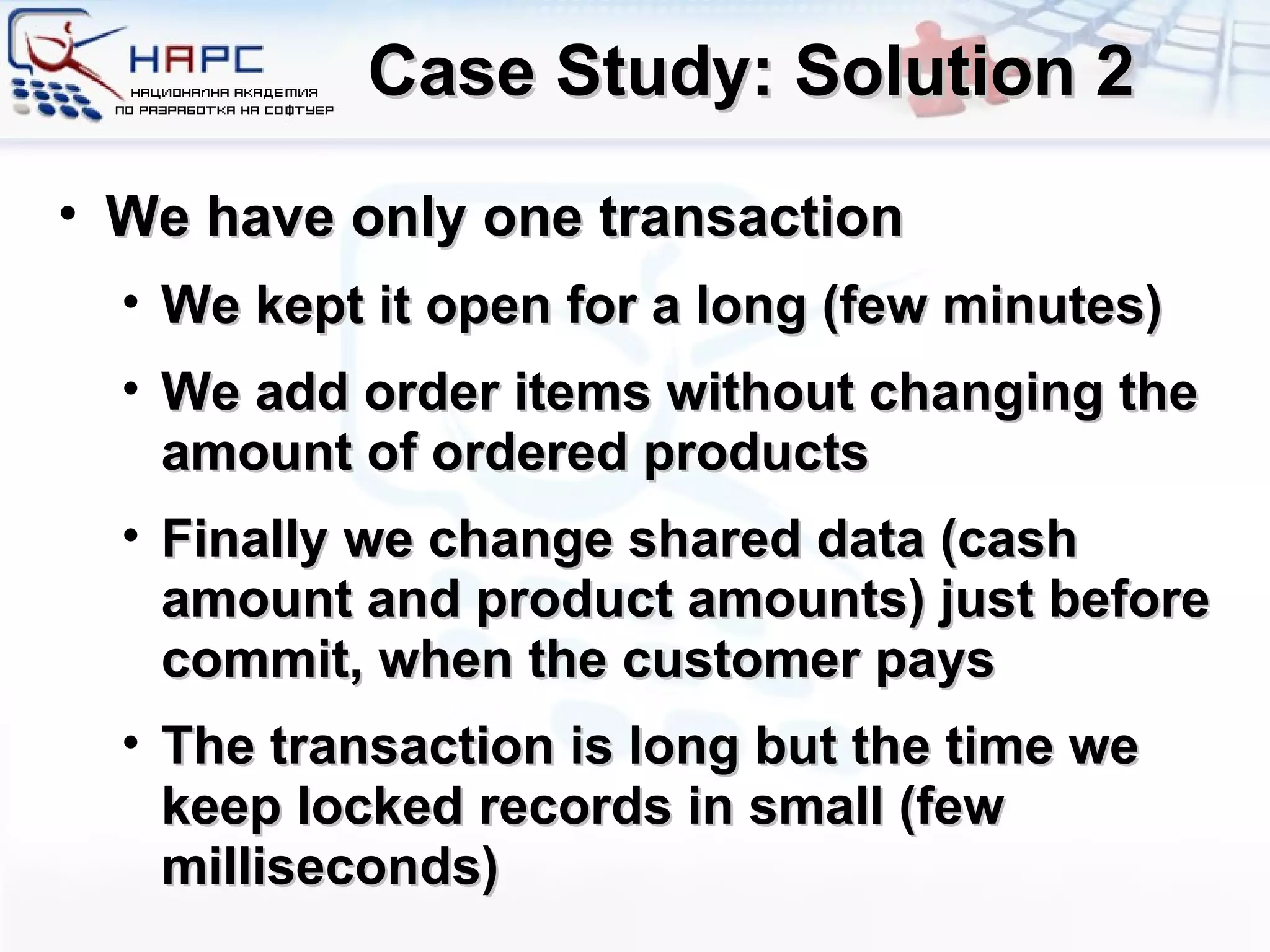 НАРС
НАЦИОНАЛНА АКАДЕМИЯ ПО РАЗРАБОТКА НА СОФТУЕР

Case Study: Solution 2

• We have only one transaction
• We kept it open for a long (few minutes)
• We add order items without changing the amount of ordered products
• Finally we change shared data (cash amount and product amounts) just before commit, when the customer pays
• The transaction is long but the time we keep locked records in small (few milliseconds)